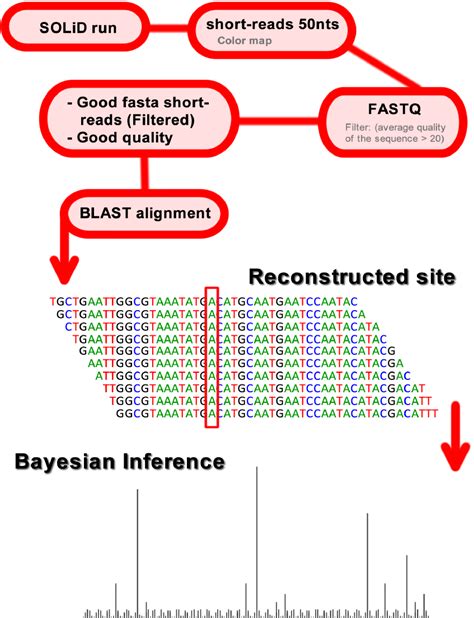 SOLiD run

short-reads 50nts
Color map

FASTQ
Filter: (average quality of the sequence > 20)

- Good fasta short-reads (Filtered)
- Good quality

BLAST alignment

Reconstructed site

TGCTGAATTGGCGTAAATATGACATGCAATGAATCCAATAC
GCTGAATTGGCGTAAATATGACATGCAATGAATCCAATACA
CTGAATTGGCGTAAATATGACATGCAATGAATCCAATACATA
TGAATTGGCGTAAATATGACATGCAATGAATCCAATACATAC
GAATTGGCGTAAATATGACATGCAATGAATCCAATACATACG
AATTGGCGTAAATATGACATGCAATGAATCCAATACATACGA
ATTGGCGTAAATATGACATGCAATGAATCCAATACATACGAC
TTGGCGTAAATATGACATGCAATGAATCCAATACATACGACAT
TGGCGTAAATATGACATGCAATGAATCCAATACATACGACATT
GGCGTAAATATGACATGCAATGAATCCAATACATACGACATTT

Bayesian Inference